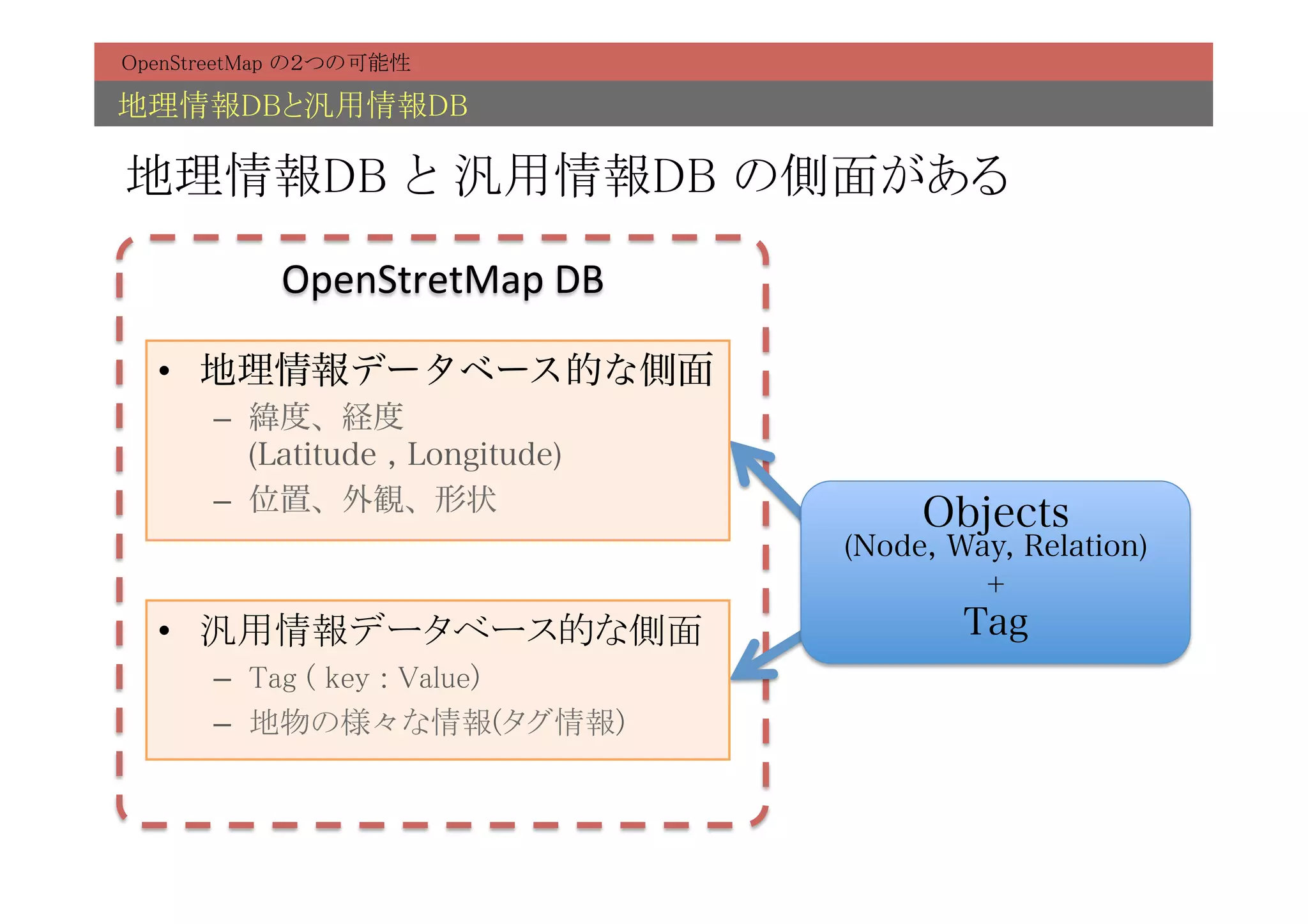 OpenStreetMap の2つの可能性

地理情報DBと汎用情報DB

地理情報DB と 汎用情報DB の側面がある

OpenStretMap DB

• 地理情報データベース的な側面
– 緯度、経度 (Latitude , Longitude)
– 位置、外観、形状

• 汎用情報データベース的な側面
– Tag ( key : Value)
– 地物の様々な情報(タグ情報)

Objects
(Node, Way, Relation)
+
Tag